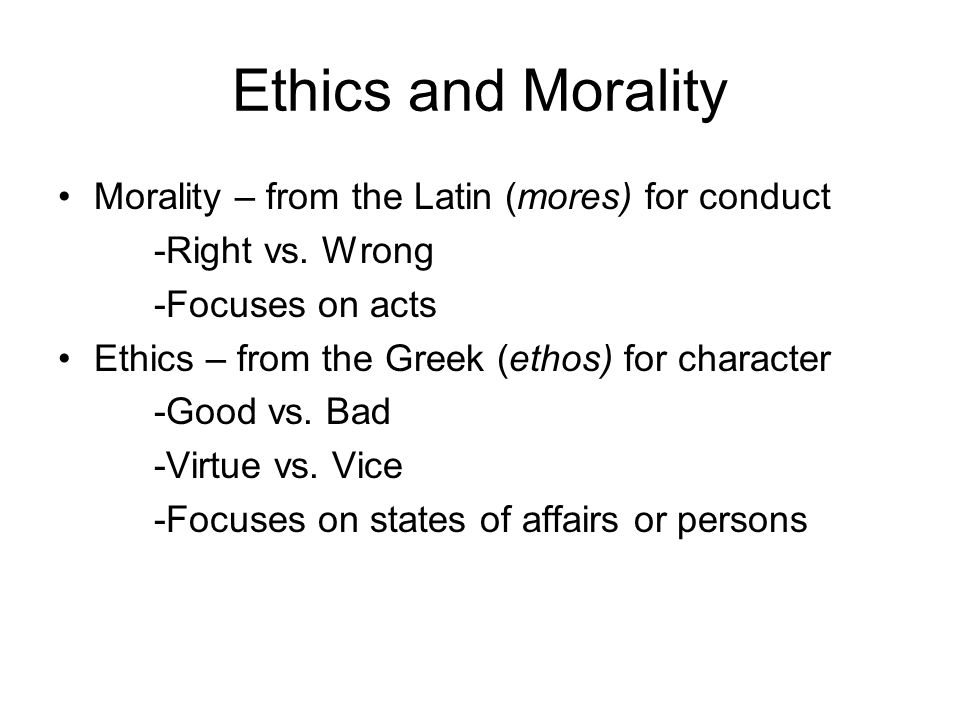 Ethics and Morality

• Morality – from the Latin (mores) for conduct
-Right vs. Wrong
-Focuses on acts
• Ethics – from the Greek (ethos) for character
-Good vs. Bad
-Virtue vs. Vice
-Focuses on states of affairs or persons